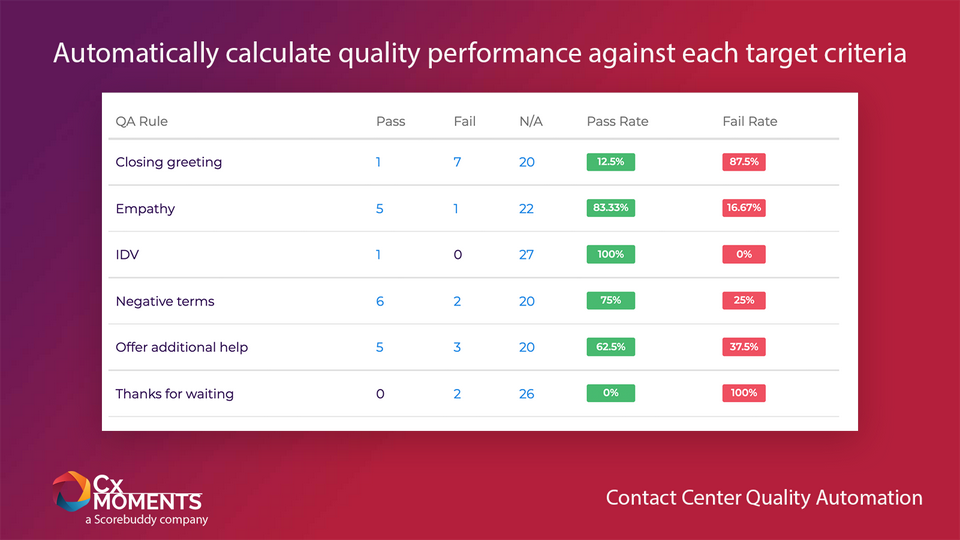 Automatically calculate quality performance against each target criteria

| QA Rule | Pass | Fail | N/A | Pass Rate | Fail Rate |
|---|---|---|---|---|---|
| Closing greeting | 1 | 7 | 20 | 12.5% | 87.5% |
| Empathy | 5 | 1 | 22 | 83.33% | 16.67% |
| IDV | 1 | 0 | 27 | 100% | 0% |
| Negative terms | 6 | 2 | 20 | 75% | 25% |
| Offer additional help | 5 | 3 | 20 | 62.5% | 37.5% |
| Thanks for waiting | 0 | 2 | 26 | 0% | 100% |

Cx MOMENTS
a Scorebuddy company

Contact Center Quality Automation